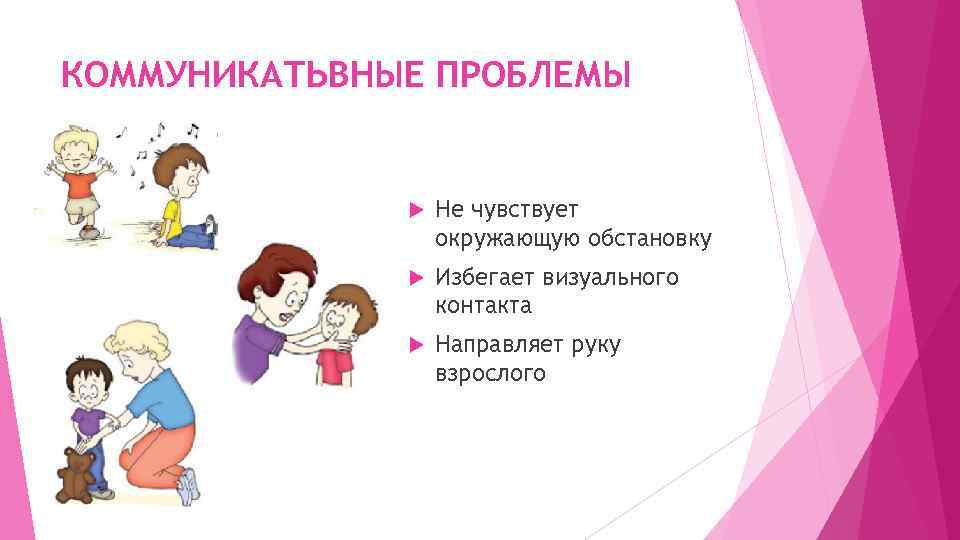 КОММУНИКАТЬВНЫЕ ПРОБЛЕМЫ

Не чувствует окружающую обстановку

Избегает визуального контакта

Направляет руку взрослого